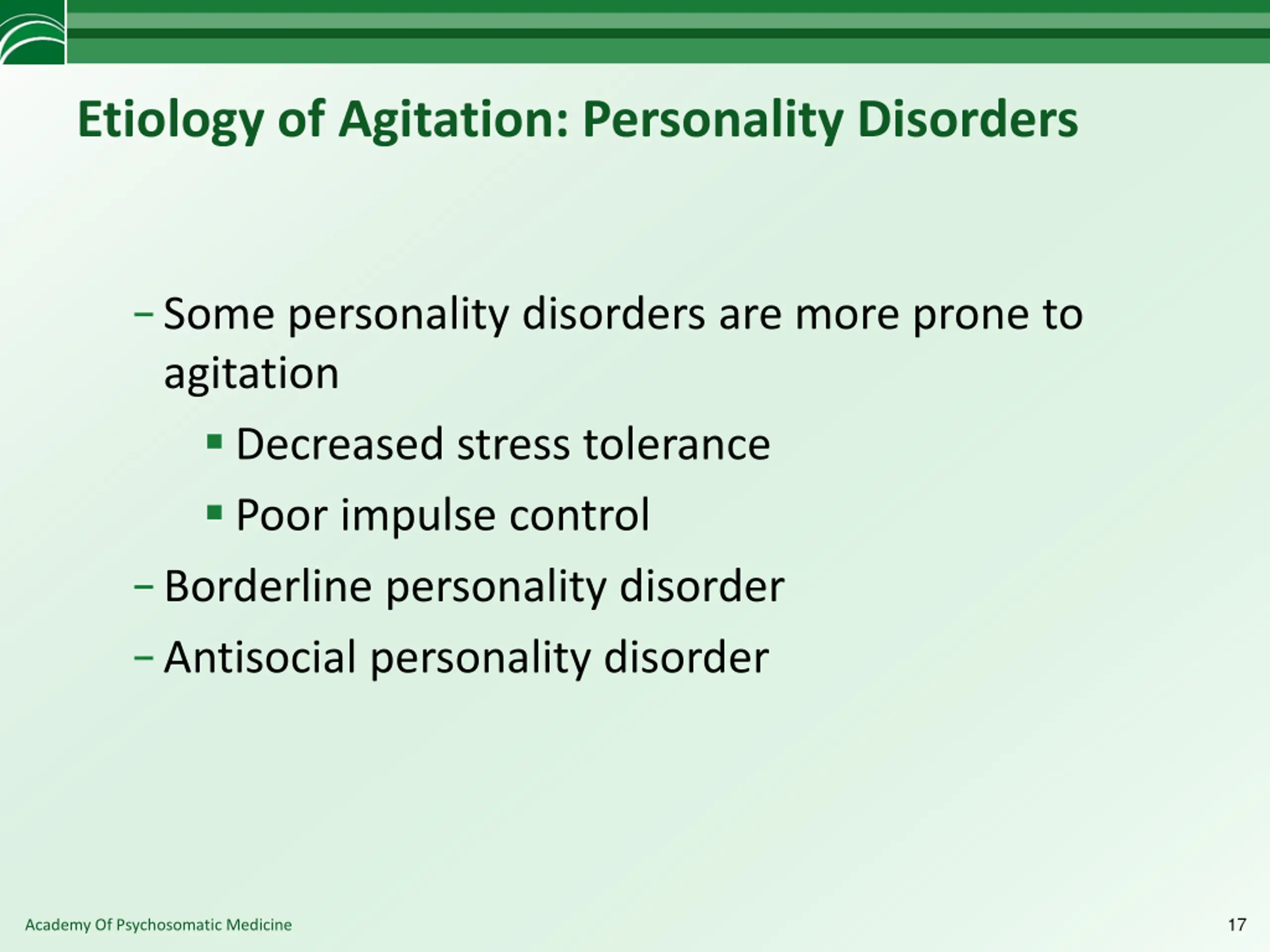 Etiology of Agitation: Personality Disorders

– Some personality disorders are more prone to agitation
  ▪ Decreased stress tolerance
  ▪ Poor impulse control
– Borderline personality disorder
– Antisocial personality disorder

Academy Of Psychosomatic Medicine

17